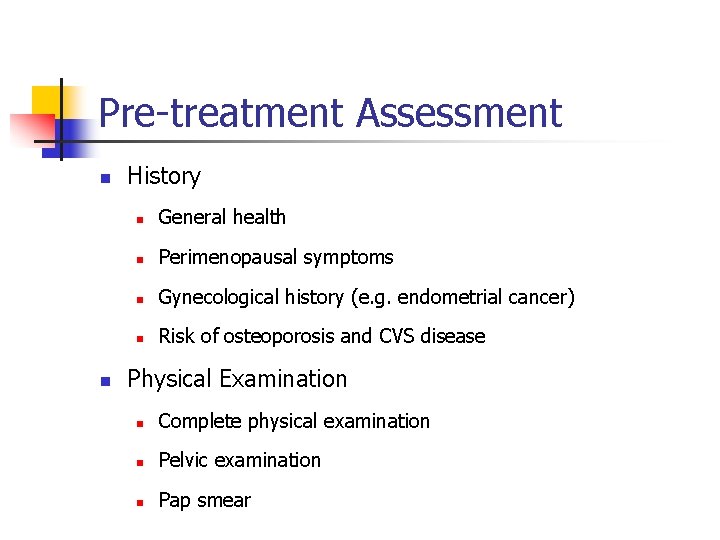 Pre-treatment Assessment

- History
  - General health
  - Perimenopausal symptoms
  - Gynecological history (e.g. endometrial cancer)
  - Risk of osteoporosis and CVS disease
- Physical Examination
  - Complete physical examination
  - Pelvic examination
  - Pap smear